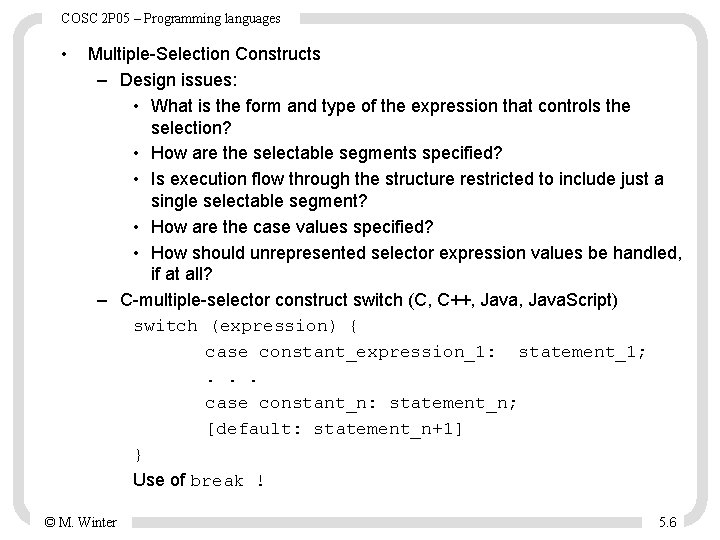 COSC 2P05 – Programming languages

• Multiple-Selection Constructs
– Design issues:
• What is the form and type of the expression that controls the selection?
• How are the selectable segments specified?
• Is execution flow through the structure restricted to include just a single selectable segment?
• How are the case values specified?
• How should unrepresented selector expression values be handled, if at all?
– C-multiple-selector construct switch (C, C++, Java, JavaScript)

switch (expression) {
case constant_expression_1: statement_1;
. . .
case constant_n: statement_n;
[default: statement_n+1]
}

Use of break !

© M. Winter

5.6